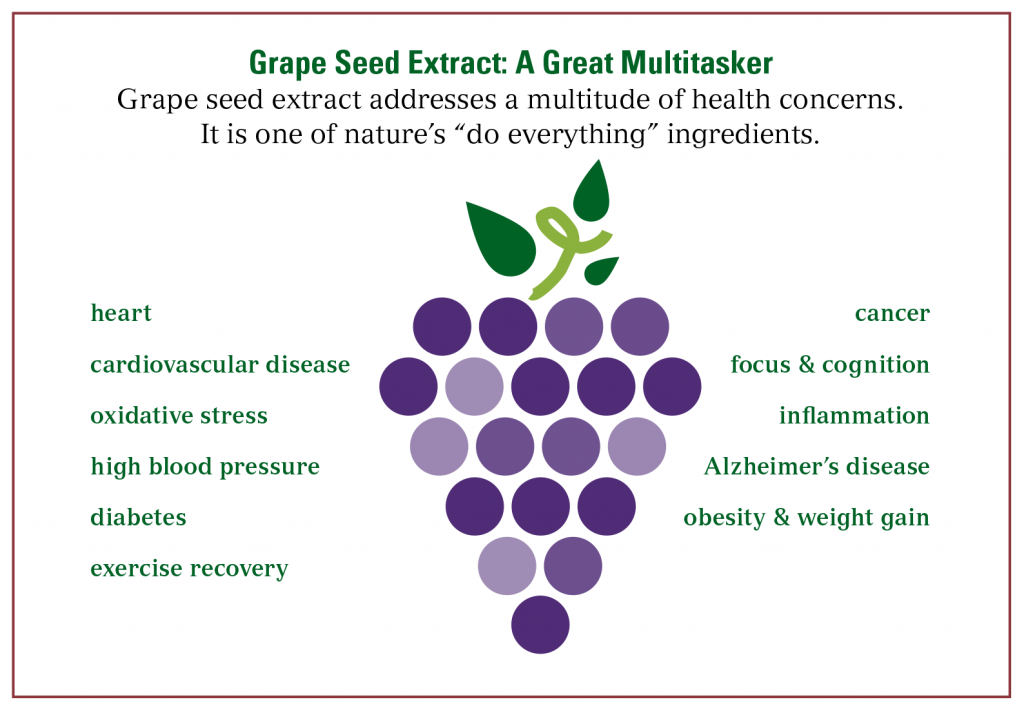 Grape Seed Extract: A Great Multitasker

Grape seed extract addresses a multitude of health concerns. It is one of nature's "do everything" ingredients.

heart
cardiovascular disease
oxidative stress
high blood pressure
diabetes
exercise recovery

cancer
focus & cognition
inflammation
Alzheimer's disease
obesity & weight gain